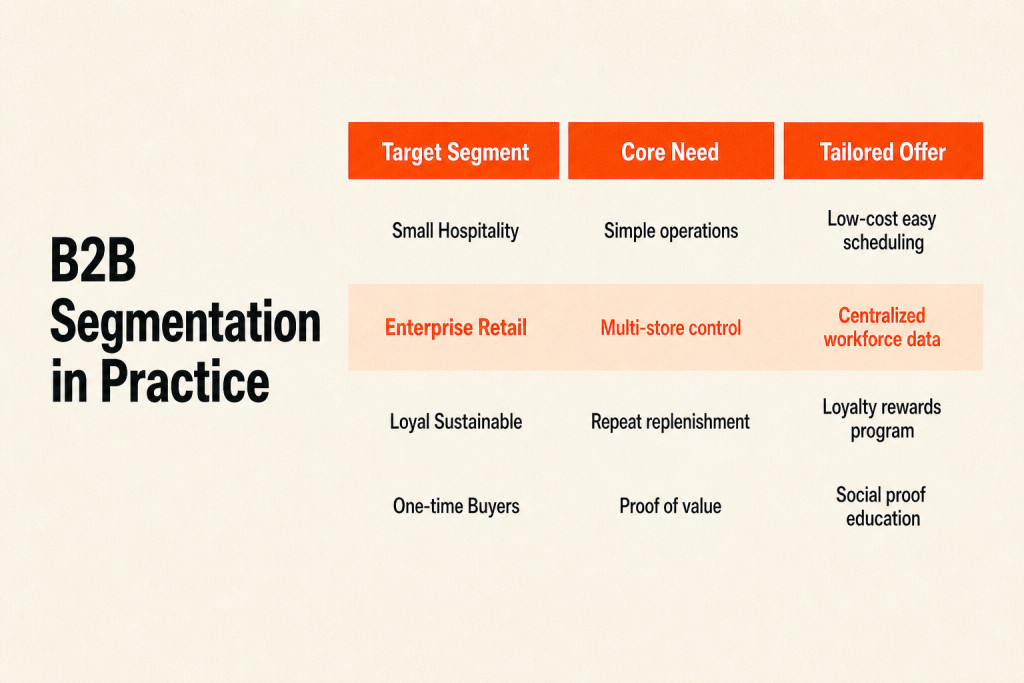 B2B Segmentation in Practice

| Target Segment | Core Need | Tailored Offer |
|---|---|---|
| Small Hospitality | Simple operations | Low-cost easy scheduling |
| Enterprise Retail | Multi-store control | Centralized workforce data |
| Loyal Sustainable | Repeat replenishment | Loyalty rewards program |
| One-time Buyers | Proof of value | Social proof education |